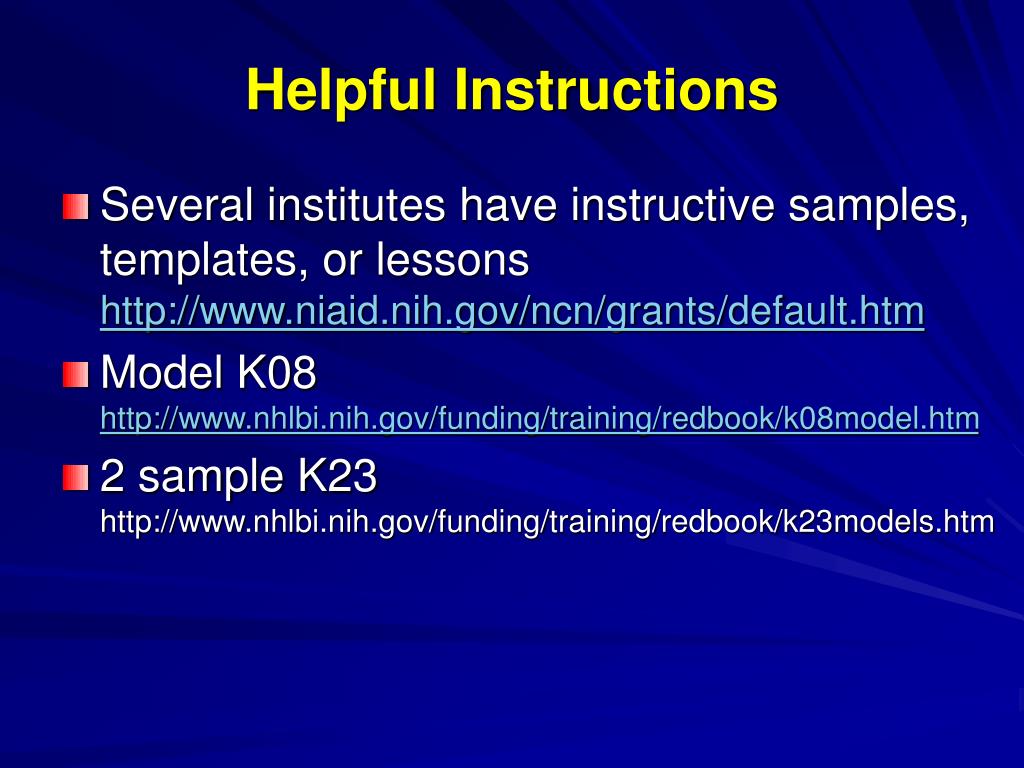 Helpful Instructions

Several institutes have instructive samples, templates, or lessons http://www.niaid.nih.gov/ncn/grants/default.htm

Model K08 http://www.nhlbi.nih.gov/funding/training/redbook/k08model.htm

2 sample K23 http://www.nhlbi.nih.gov/funding/training/redbook/k23models.htm